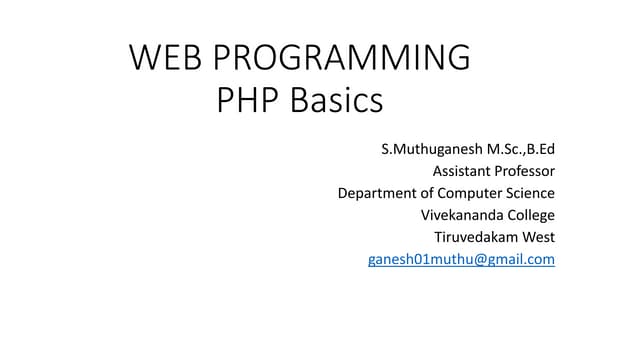 WEB PROGRAMMING
PHP Basics

S.Muthuganesh M.Sc.,B.Ed
Assistant Professor
Department of Computer Science
Vivekananda College
Tiruvedakam West
ganesh01muthu@gmail.com